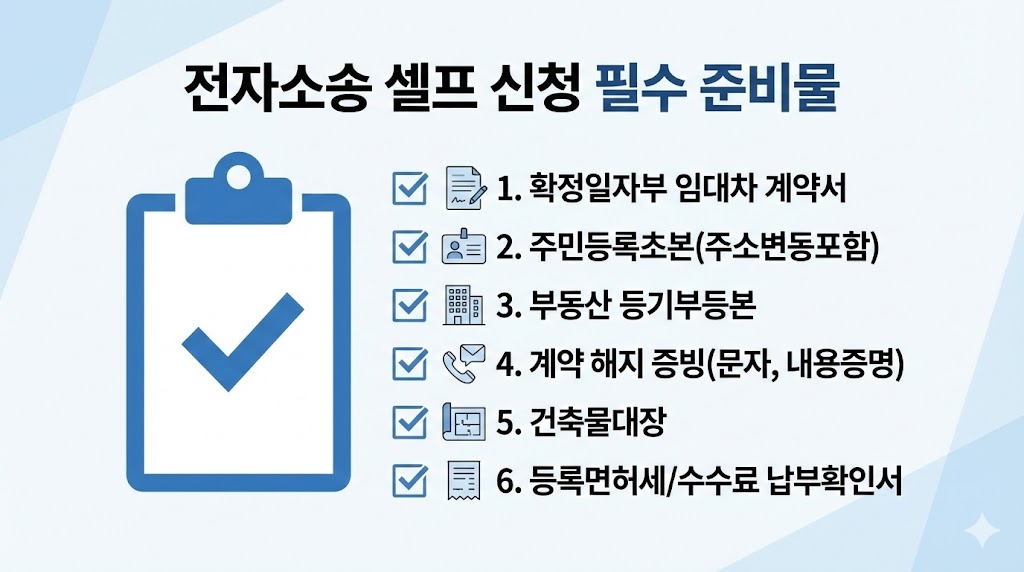 전자소송 셀프 신청 필수 준비물

1. 확정일자부 임대차 계약서
2. 주민등록초본(주소변동포함)
3. 부동산 등기부등본
4. 계약 해지 증빙(문자, 내용증명)
5. 건축물대장
6. 등록면허세/수수료 납부확인서